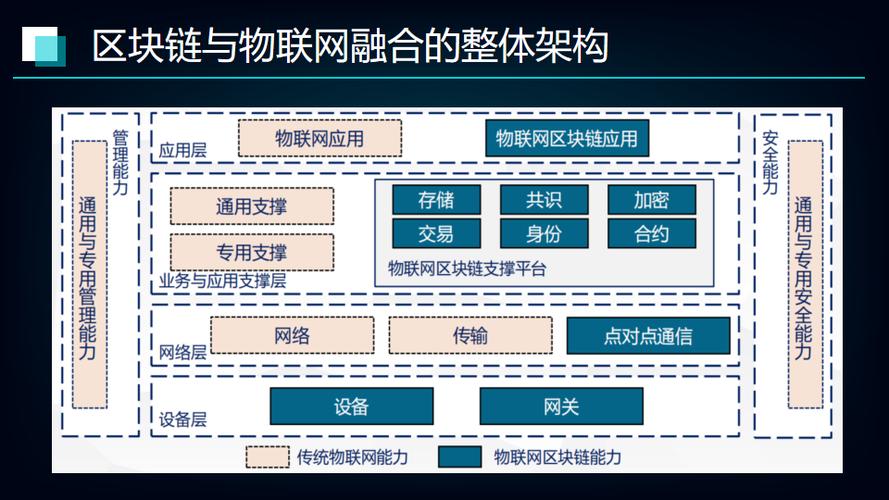 区块链与物联网融合的整体架构

管理能力

通用与专用管理能力

应用层

物联网应用

物联网区块链应用

通用支撑

专用支撑

业务与应用支撑层

存储

共识

加密

交易

身份

合约

物联网区块链支撑平台

网络层

网络

传输

点对点通信

设备层

设备

网关

安全能力

通用与专用安全能力

传统物联网能力

物联网区块链能力